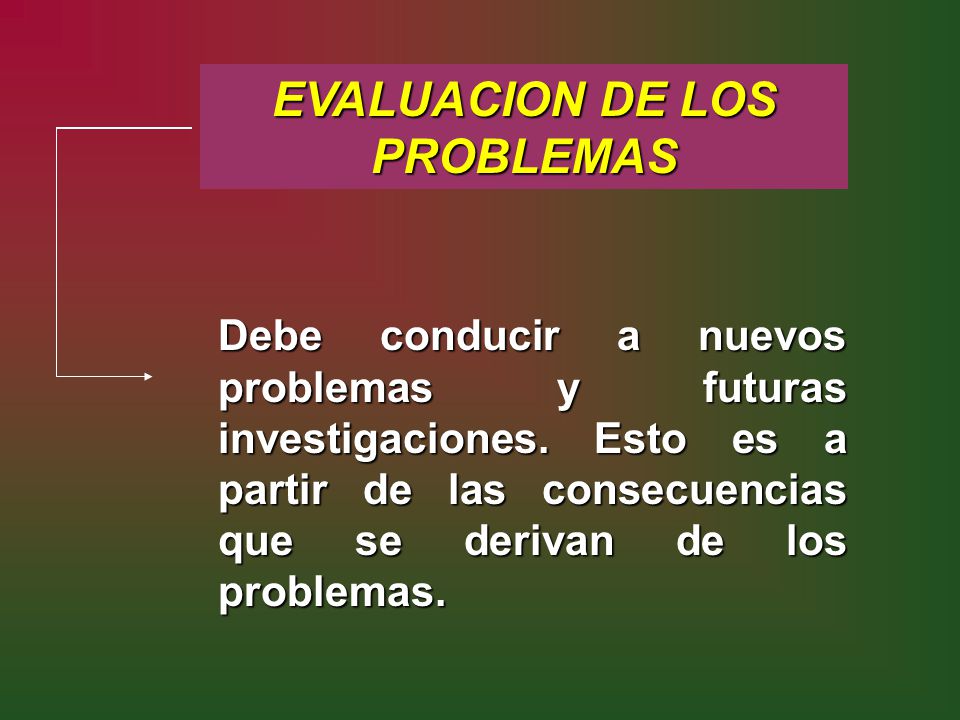 EVALUACION DE LOS PROBLEMAS

Debe conducir a nuevos problemas y futuras investigaciones. Esto es a partir de las consecuencias que se derivan de los problemas.